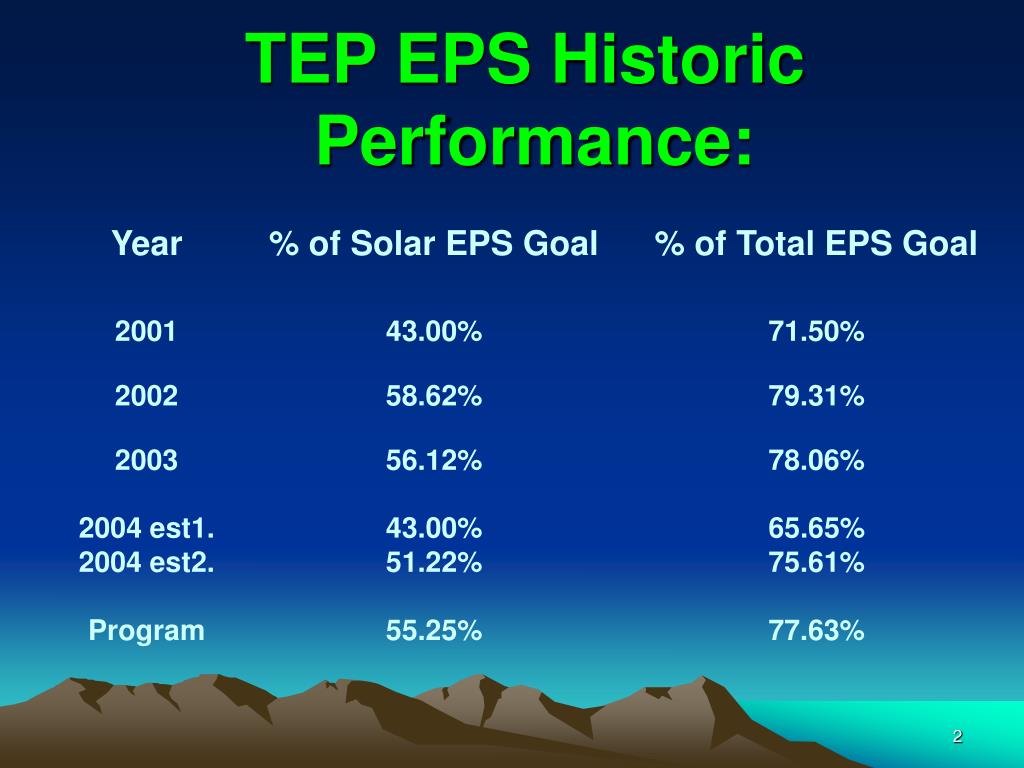 TEP EPS Historic Performance:

| Year | % of Solar EPS Goal | % of Total EPS Goal |
|---|---|---|
| 2001 | 43.00% | 71.50% |
| 2002 | 58.62% | 79.31% |
| 2003 | 56.12% | 78.06% |
| 2004 est1. | 43.00% | 65.65% |
| 2004 est2. | 51.22% | 75.61% |
| Program | 55.25% | 77.63% |

2